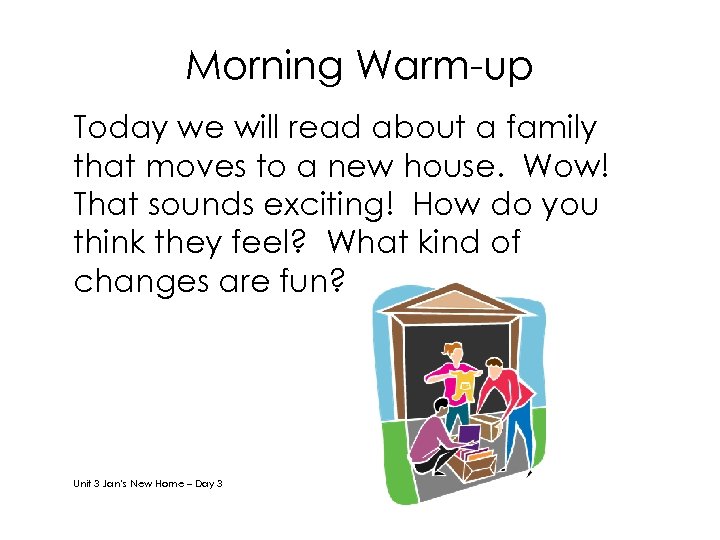 Morning Warm-up

Today we will read about a family that moves to a new house. Wow! That sounds exciting! How do you think they feel? What kind of changes are fun?

Unit 3 Jan's New Home – Day 3